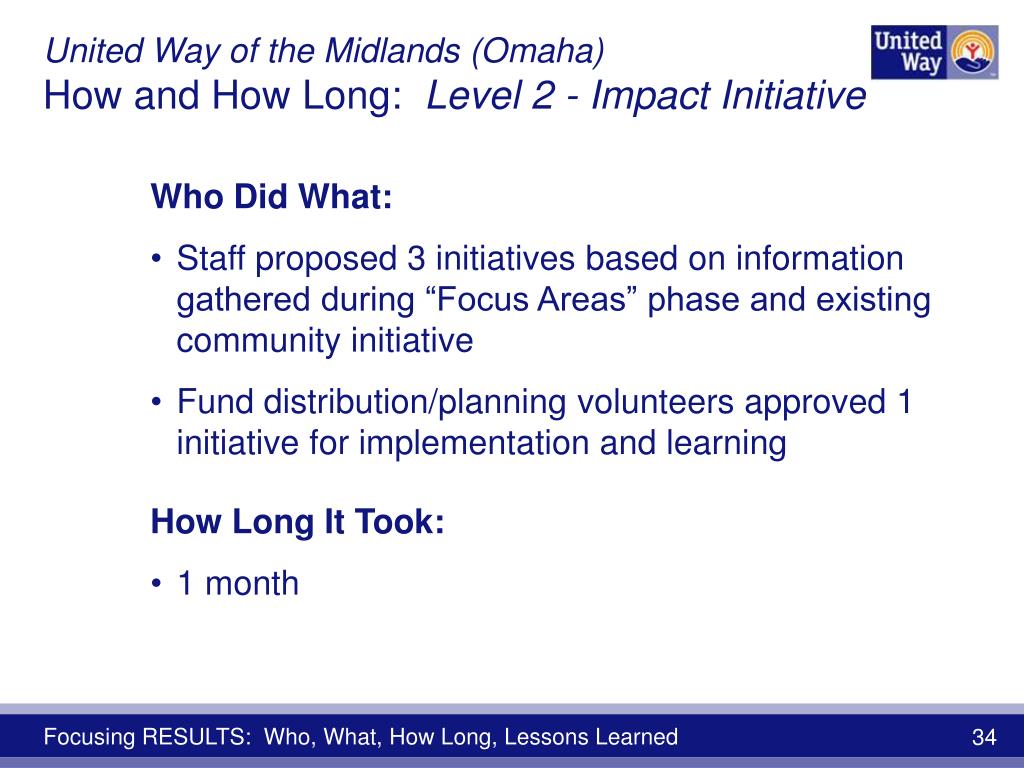 United Way of the Midlands (Omaha)
How and How Long: Level 2 - Impact Initiative

United Way

Who Did What:

• Staff proposed 3 initiatives based on information gathered during “Focus Areas” phase and existing community initiative

• Fund distribution/planning volunteers approved 1 initiative for implementation and learning

How Long It Took:

• 1 month

Focusing RESULTS: Who, What, How Long, Lessons Learned

34